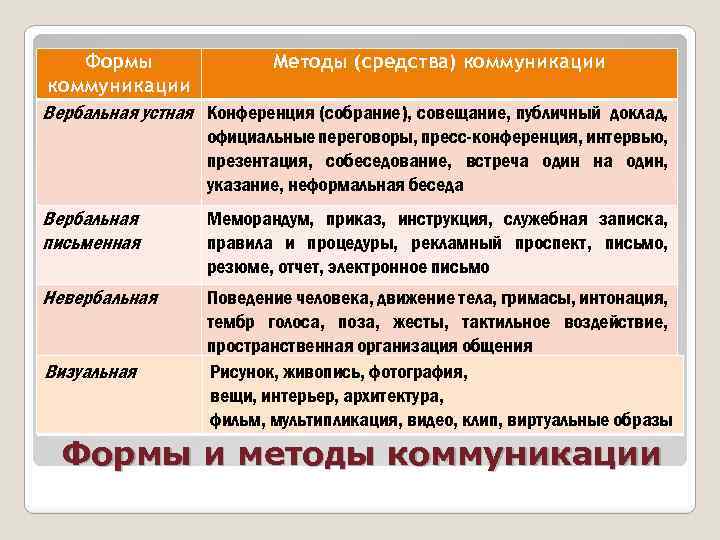 | Формы коммуникации | Методы (средства) коммуникации |
|---|---|
| Вербальная устная | Конференция (собрание), совещание, публичный доклад, официальные переговоры, пресс-конференция, интервью, презентация, собеседование, встреча один на один, указание, неформальная беседа |
| Вербальная письменная | Меморандум, приказ, инструкция, служебная записка, правила и процедуры, рекламный проспект, письмо, резюме, отчет, электронное письмо |
| Невербальная | Поведение человека, движение тела, гримасы, интонация, тембр голоса, поза, жесты, тактильное воздействие, пространственная организация общения |
| Визуальная | Рисунок, живопись, фотография, вещи, интерьер, архитектура, фильм, мультипликация, видео, клип, виртуальные образы |

Формы и методы коммуникации